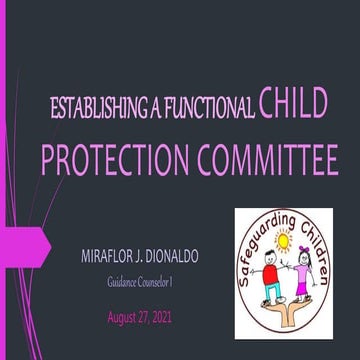 ESTABLISHING A FUNCTIONAL CHILD PROTECTION COMMITTEE

MIRAFLOR J. DIONALDO

Guidance Counselor I

August 27, 2021

Safeguarding Children